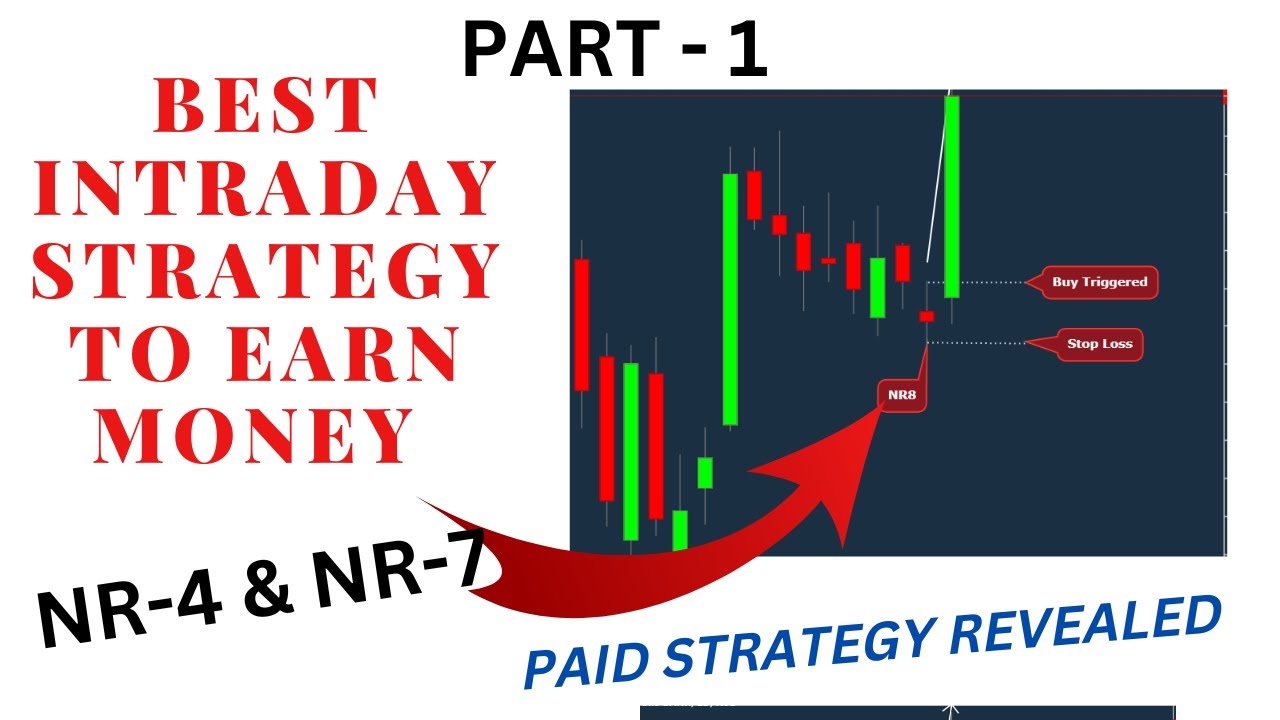 PART - 1

BEST INTRADAY STRATEGY TO EARN MONEY

Buy Triggered

Stop Loss

NR8

NR-4 & NR-7

PAID STRATEGY REVEALED